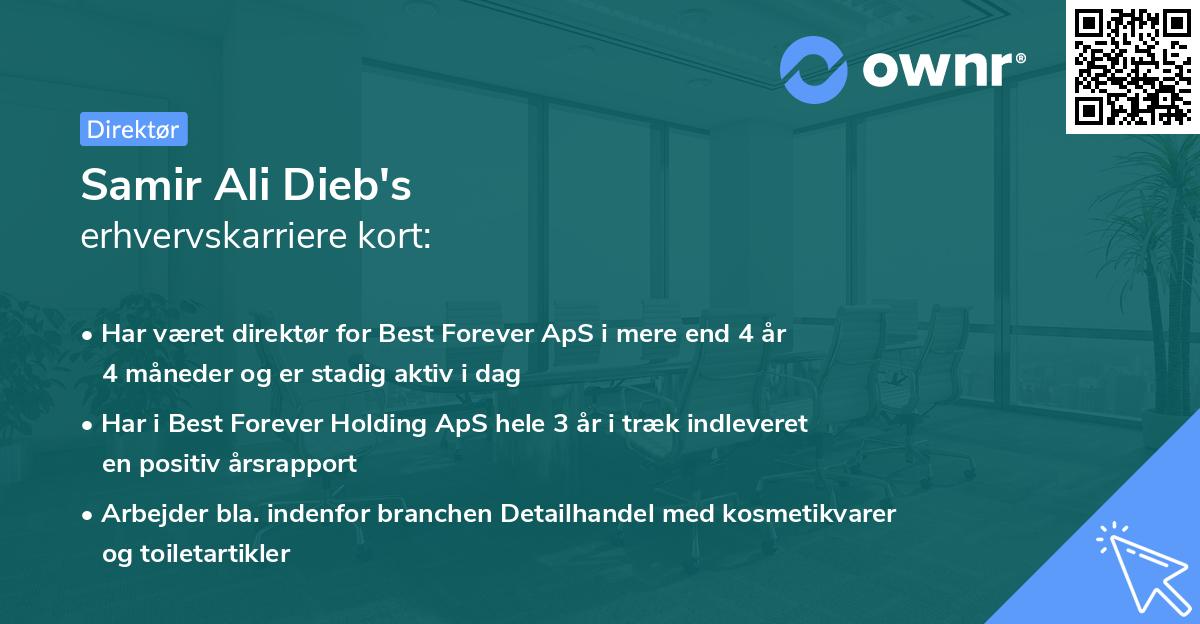 ownr®

Direktør

Samir Ali Dieb's
erhvervskarriere kort:

• Har været direktør for Best Forever ApS i mere end 4 år 4 måneder og er stadig aktiv i dag

• Har i Best Forever Holding ApS hele 3 år i træk indleveret en positiv årsrapport

• Arbejder bla. indenfor branchen Detailhandel med kosmetikvarer og toiletartikler